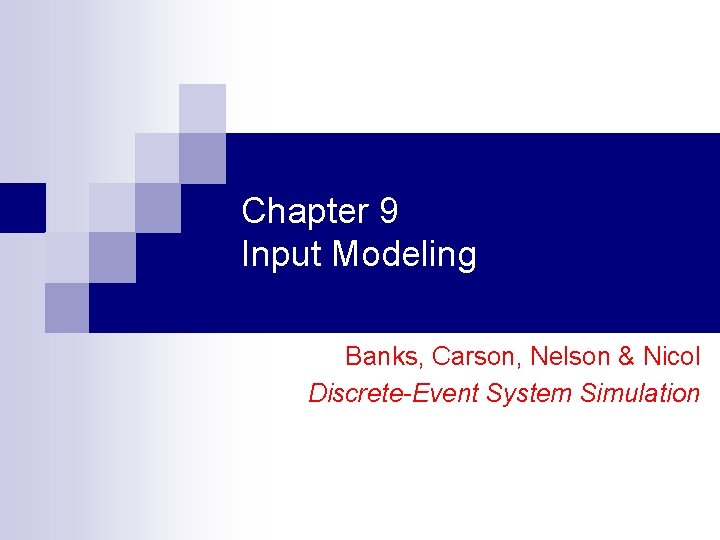 Chapter 9
Input Modeling

Banks, Carson, Nelson & Nicol
Discrete-Event System Simulation